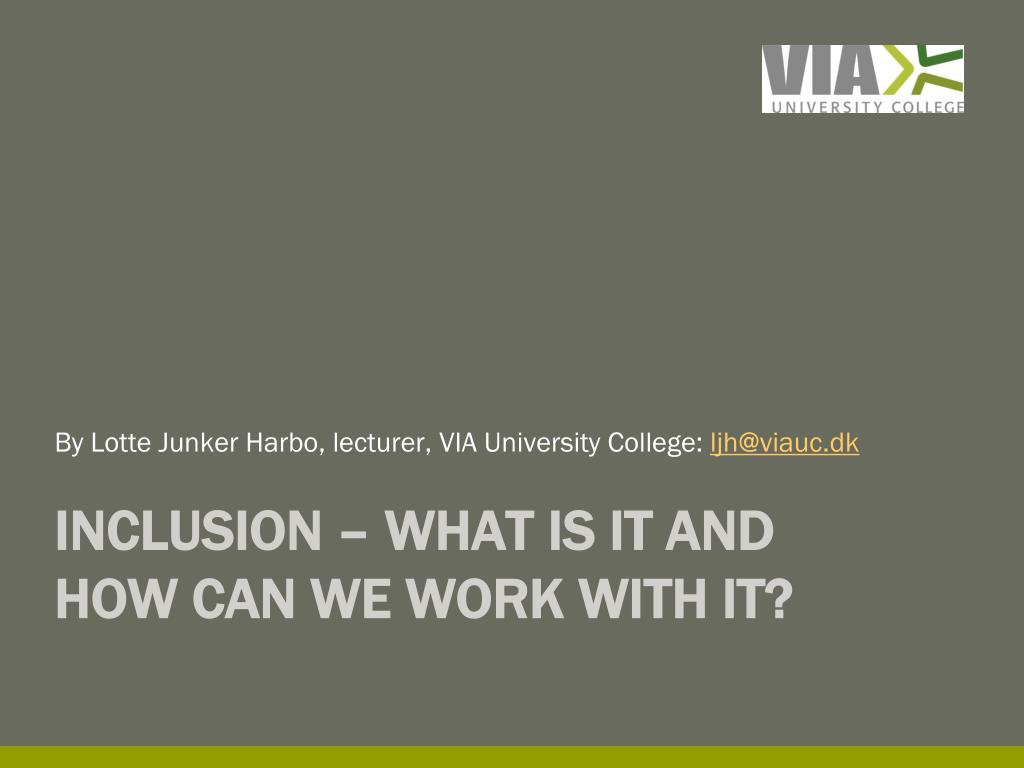 VIA
UNIVERSITY COLLEGE

By Lotte Junker Harbo, lecturer, VIA University College: ljh@viauc.dk

INCLUSION – WHAT IS IT AND HOW CAN WE WORK WITH IT?